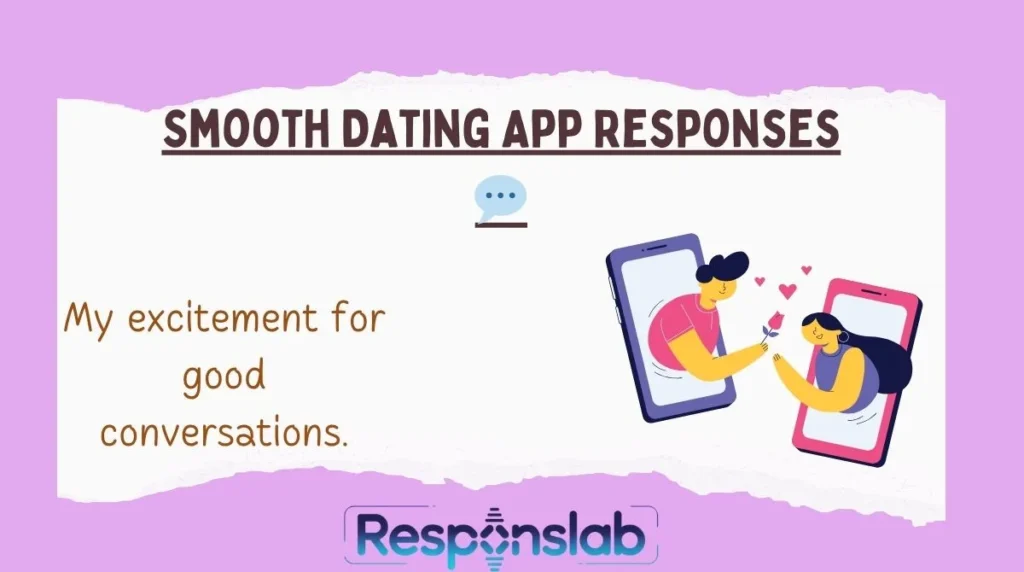 SMOOTH DATING APP RESPONSES

My excitement for good conversations.

Responslab